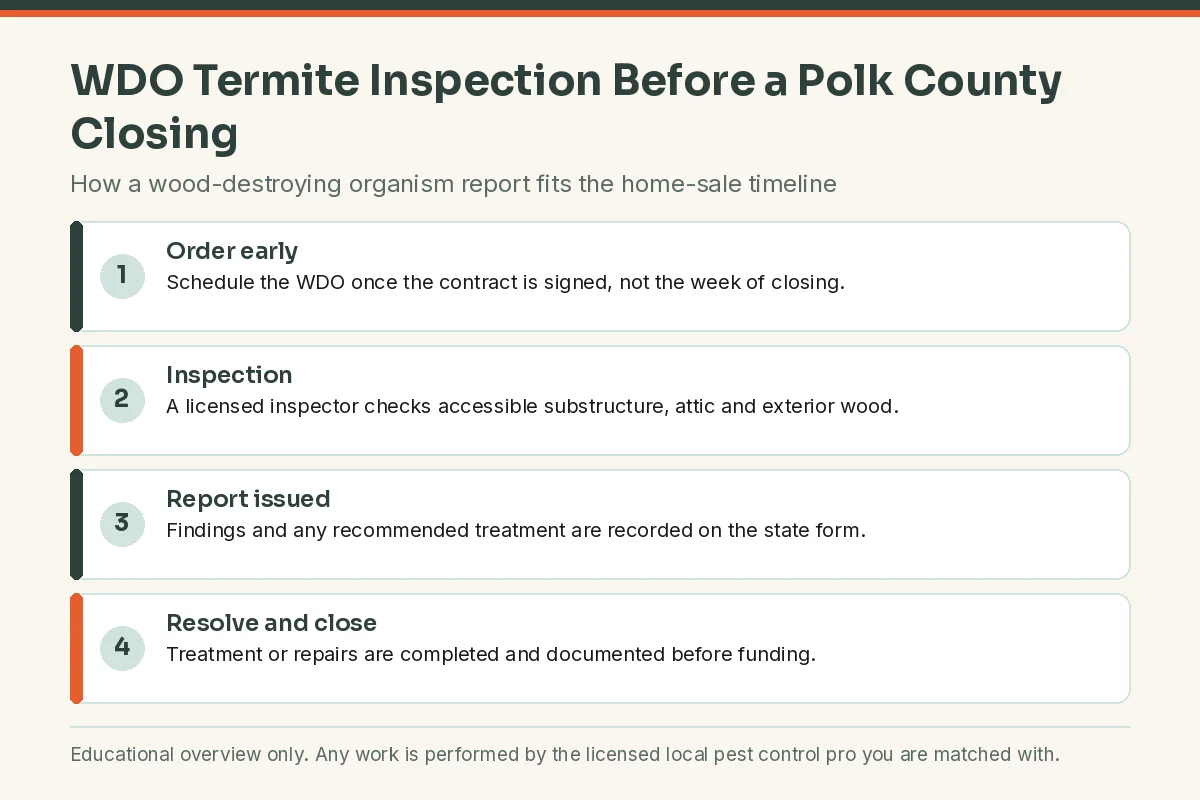 WDO Termite Inspection Before a Polk County Closing

How a wood-destroying organism report fits the home-sale timeline

1
Order early
Schedule the WDO once the contract is signed, not the week of closing.

2
Inspection
A licensed inspector checks accessible substructure, attic and exterior wood.

3
Report issued
Findings and any recommended treatment are recorded on the state form.

4
Resolve and close
Treatment or repairs are completed and documented before funding.

Educational overview only. Any work is performed by the licensed local pest control pro you are matched with.